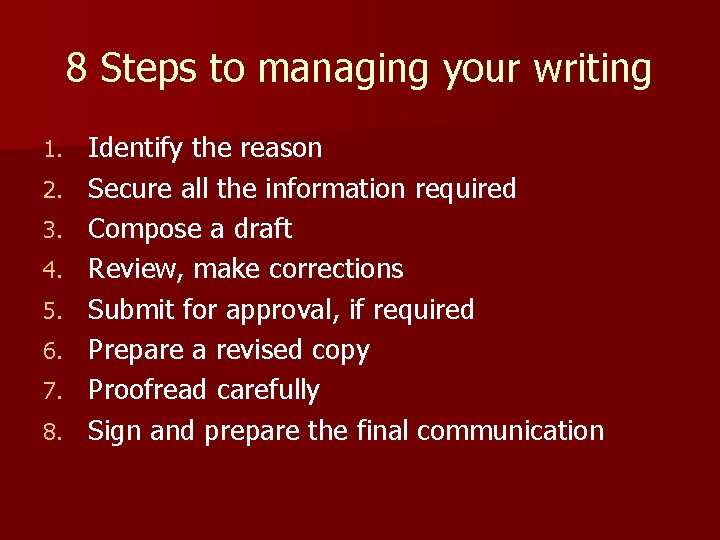 8 Steps to managing your writing

1. Identify the reason
2. Secure all the information required
3. Compose a draft
4. Review, make corrections
5. Submit for approval, if required
6. Prepare a revised copy
7. Proofread carefully
8. Sign and prepare the final communication